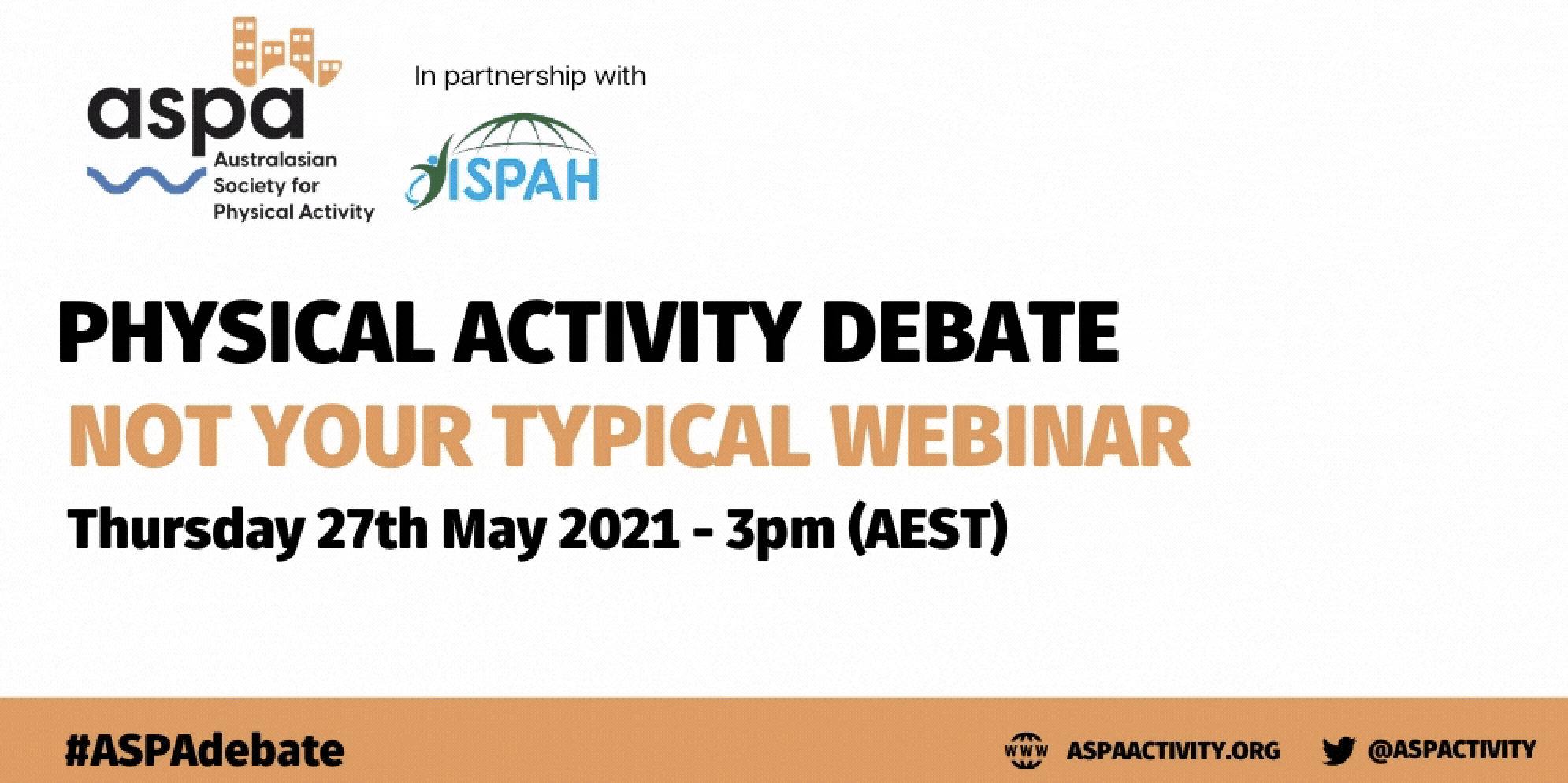 aspa
Australasian Society for Physical Activity

In partnership with

ISPAH

PHYSICAL ACTIVITY DEBATE
NOT YOUR TYPICAL WEBINAR
Thursday 27th May 2021 - 3pm (AEST)

#ASPAdebate

WWW ASPAACTIVITY.ORG

@ASPACTIVITY